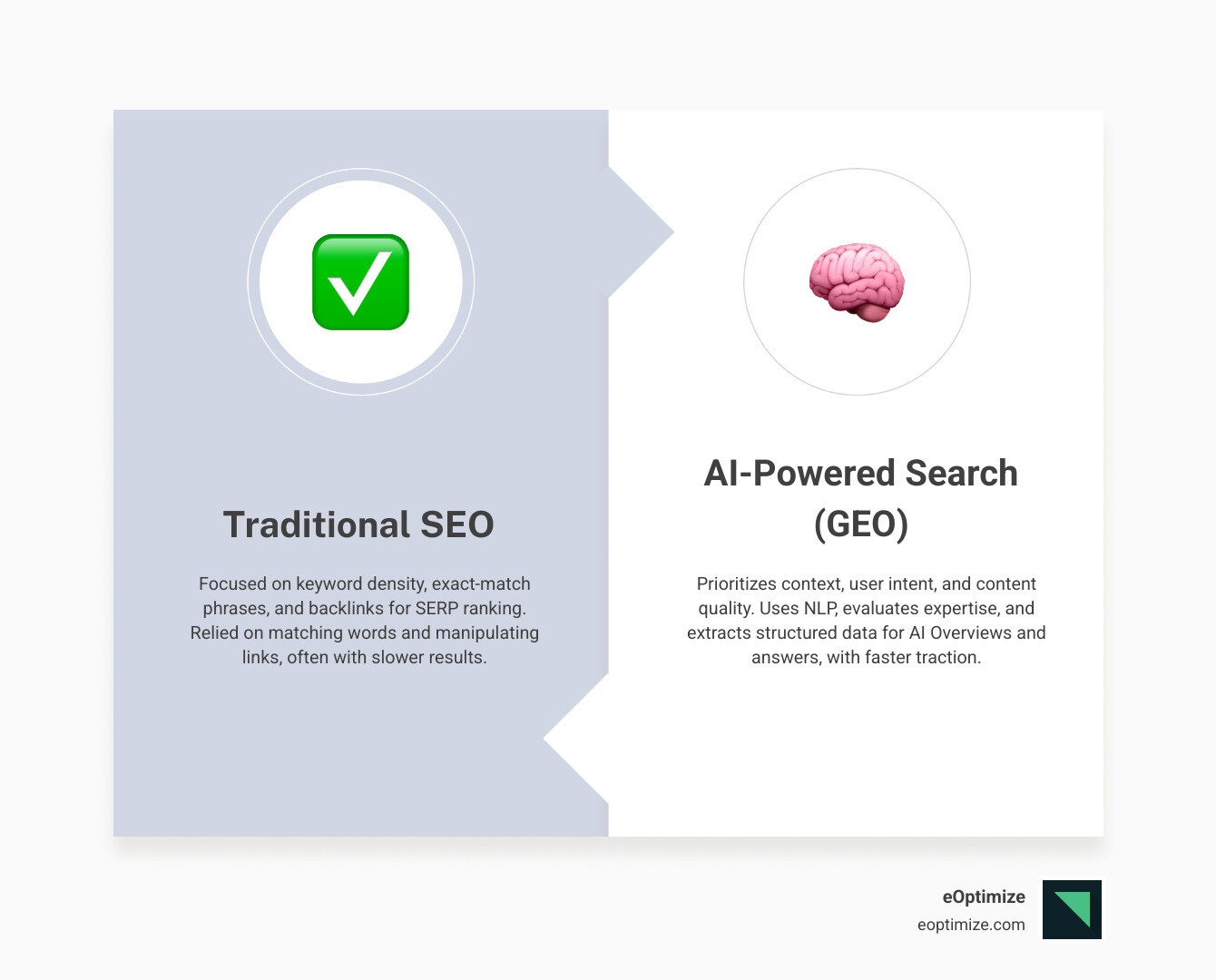 Traditional SEO

Focused on keyword density, exact-match phrases, and backlinks for SERP ranking. Relied on matching words and manipulating links, often with slower results.

AI-Powered Search (GEO)

Prioritizes context, user intent, and content quality. Uses NLP, evaluates expertise, and extracts structured data for AI Overviews and answers, with faster traction.

eOptimize
eoptimize.com